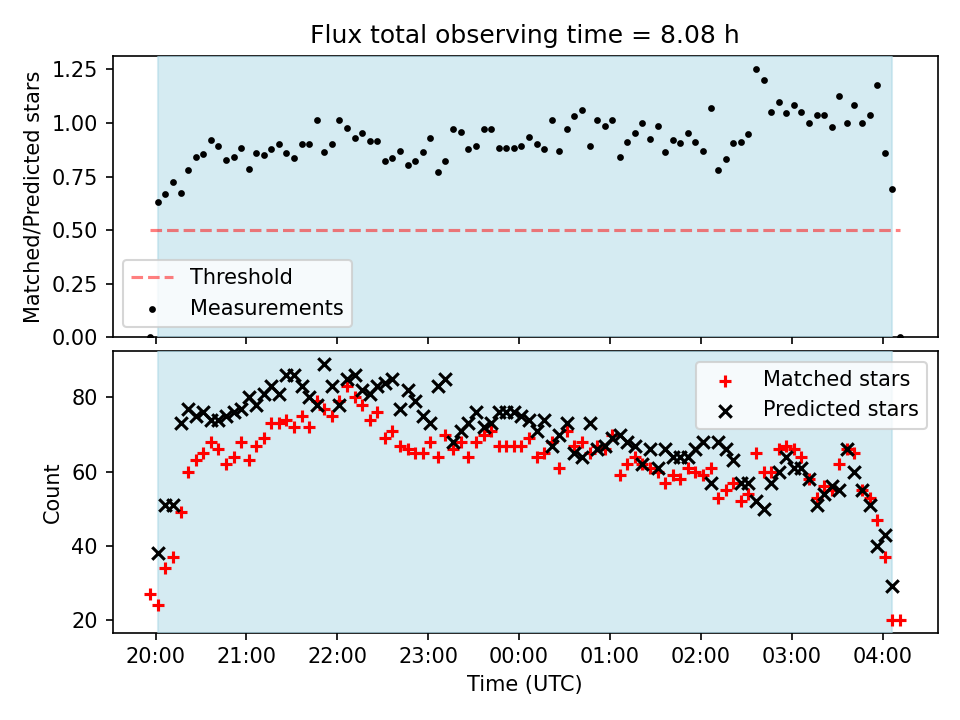 Flux total observing time = 8.08 h

Matched/Predicted stars

1.25
1.00
0.75
0.50
0.25
0.00

Threshold
Measurements

Count

80
60
40
20

Matched stars
Predicted stars

20:00
21:00
22:00
23:00
00:00
01:00
02:00
03:00
04:00

Time (UTC)